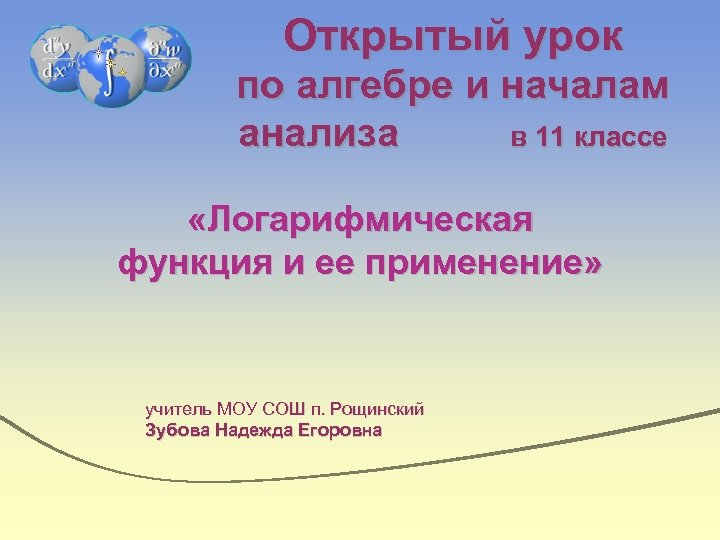 $\frac{d^n y}{dx^n}$ $\int$ $\frac{\partial^n w}{\partial x^n}$

Открытый урок по алгебре и началам анализа в 11 классе

«Логарифмическая функция и ее применение»

учитель МОУ СОШ п. Рощинский
Зубова Надежда Егоровна